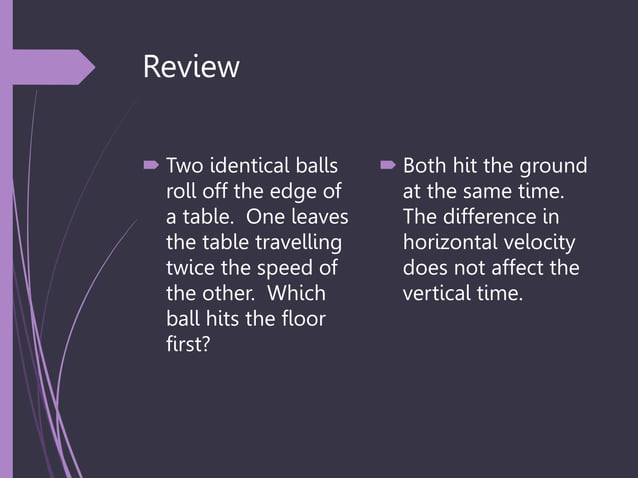 Review

Two identical balls roll off the edge of a table.  One leaves the table travelling twice the speed of the other.  Which ball hits the floor first?

Both hit the ground at the same time. The difference in horizontal velocity does not affect the vertical time.